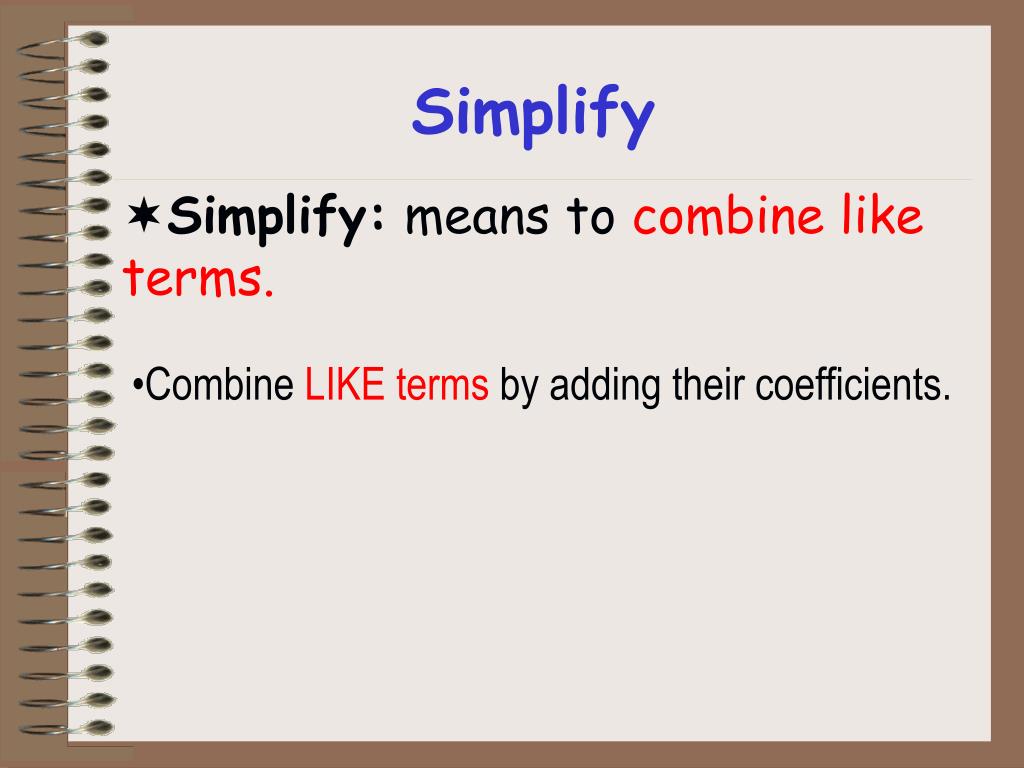 Simplify

✶Simplify: means to combine like terms.

•Combine LIKE terms by adding their coefficients.